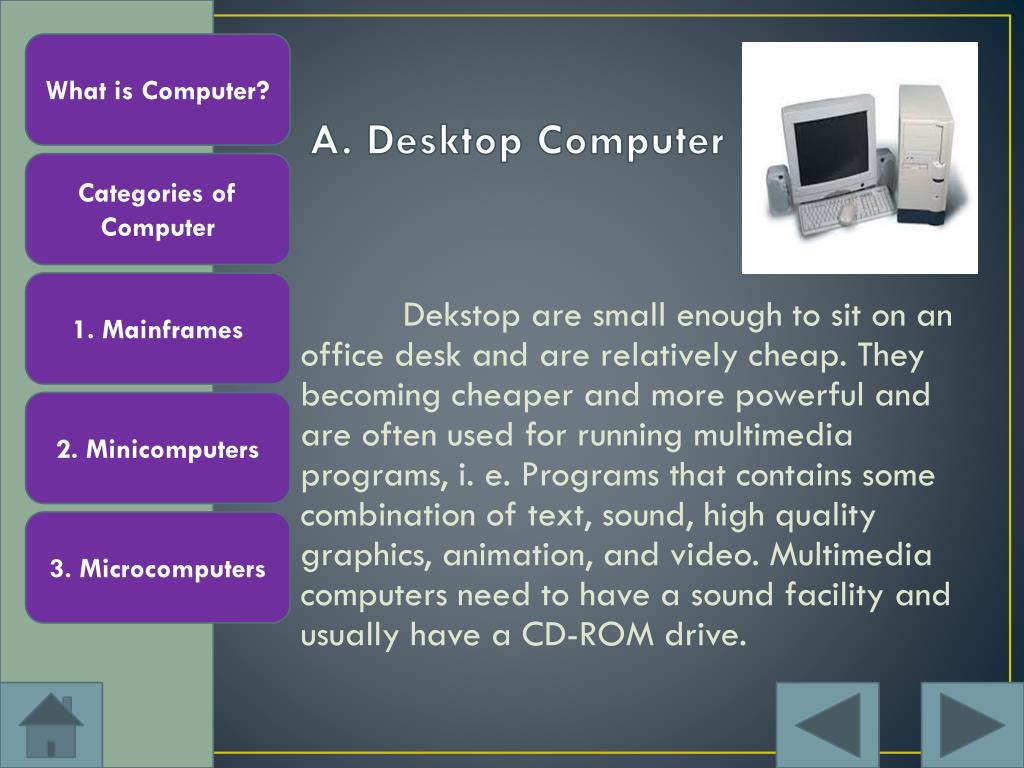 What is Computer?

Categories of Computer

1. Mainframes

2. Minicomputers

3. Microcomputers

A. Desktop Computer

Dekstop are small enough to sit on an office desk and are relatively cheap. They becoming cheaper and more powerful and are often used for running multimedia programs, i. e. Programs that contains some combination of text, sound, high quality graphics, animation, and video. Multimedia computers need to have a sound facility and usually have a CD-ROM drive.